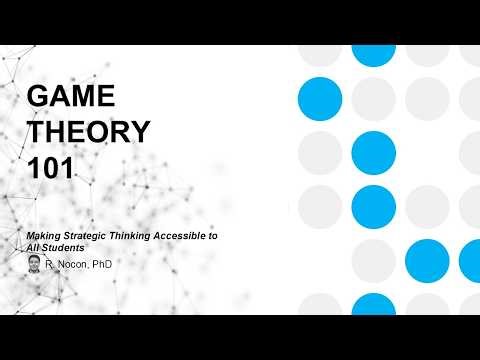 GAME THEORY 101

Making Strategic Thinking Accessible to All Students

R. Nocon, PhD